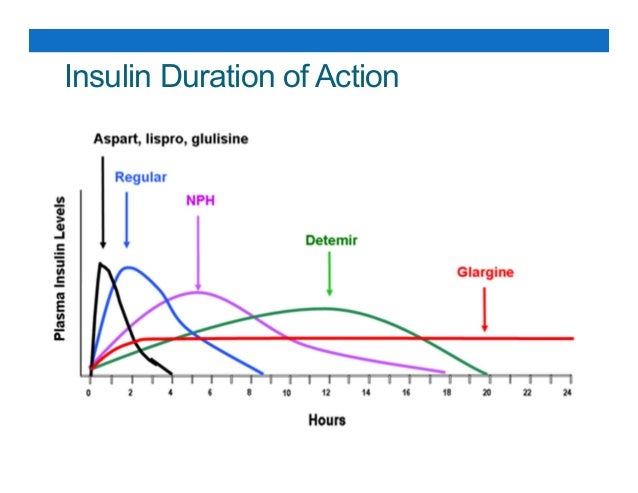 Insulin Duration of Action

Aspart, lispro, glulisine

Regular

NPH

Detemir

Glargine

Plasma Insulin Levels

0 2 4 6 8 10 12 14 16 18 20 22 24

Hours